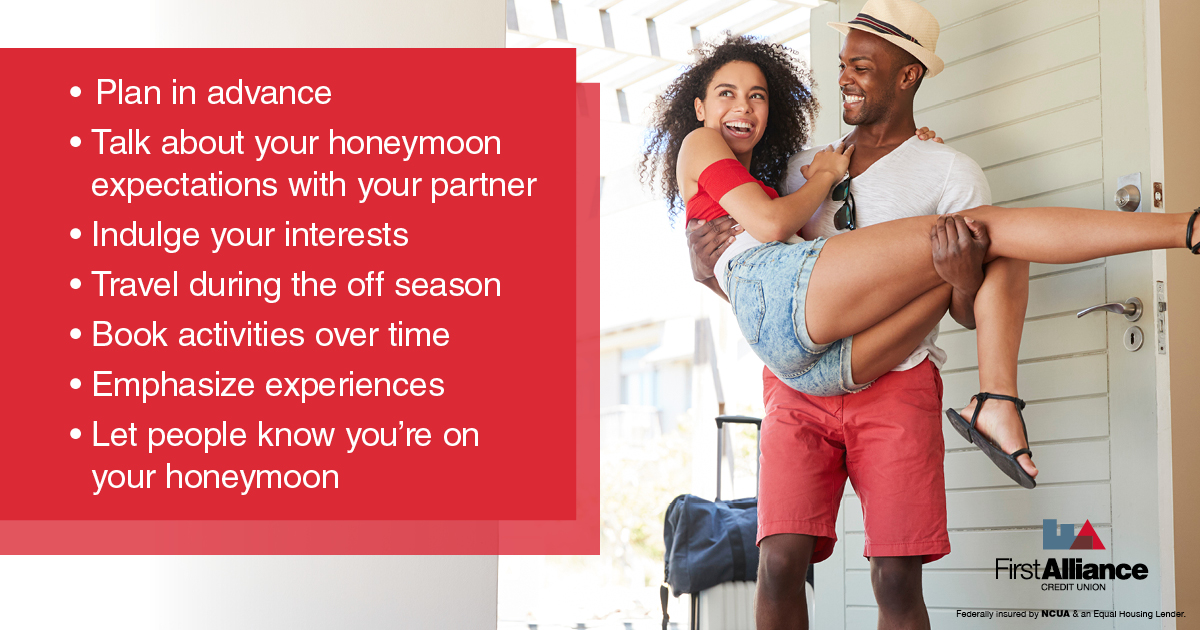 • Plan in advance
• Talk about your honeymoon expectations with your partner
• Indulge your interests
• Travel during the off season
• Book activities over time
• Emphasize experiences
• Let people know you're on your honeymoon

FirstAlliance
CREDIT UNION

Federally insured by NCUA & an Equal Housing Lender.